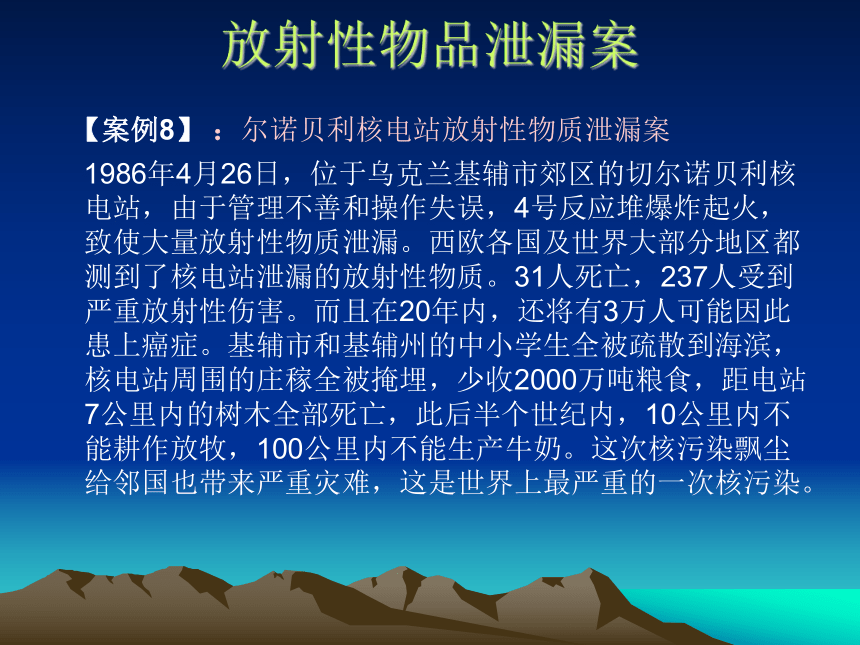 放射性物品泄漏案

【案例8】：尔诺贝利核电站放射性物质泄漏案

1986年4月26日，位于乌克兰基辅市郊区的切尔诺贝利核电站，由于管理不善和操作失误，4号反应堆爆炸起火，致使大量放射性物质泄漏。西欧各国及世界大部分地区都测到了核电站泄漏的放射性物质。31人死亡，237人受到严重放射性伤害。而且在20年内，还将有3万人可能因此患上癌症。基辅市和基辅州的中小学生全被疏散到海滨，核电站周围的庄稼全被掩埋，少收2000万吨粮食，距电站7公里内的树木全部死亡，此后半个世纪内，10公里内不能耕作放牧，100公里内不能生产牛奶。这次核污染飘尘给邻国也带来严重灾难，这是世界上最严重的一次核污染。